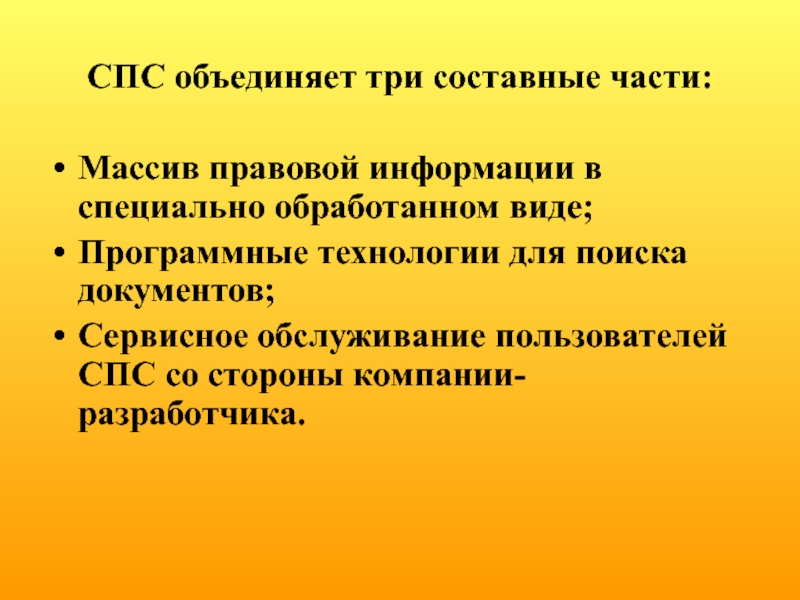 СПС объединяет три составные части:

• Массив правовой информации в специально обработанном виде;
• Программные технологии для поиска документов;
• Сервисное обслуживание пользователей СПС со стороны компании-разработчика.